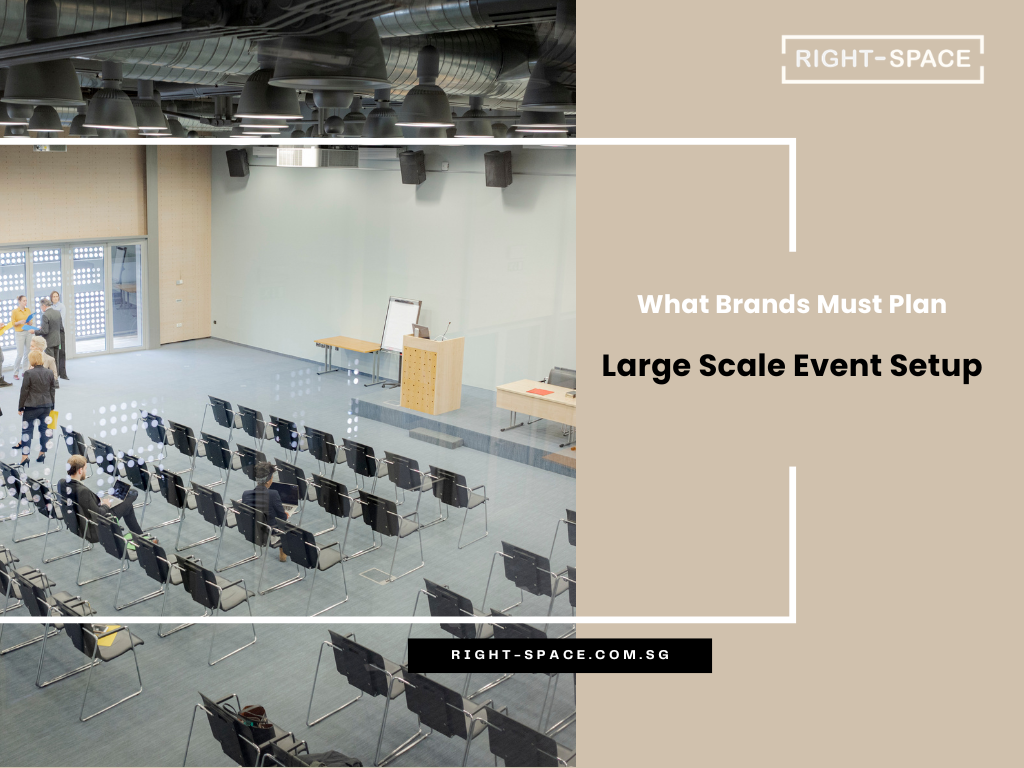 RIGHT-SPACE

What Brands Must Plan

Large Scale Event Setup

RIGHT-SPACE.COM.SG